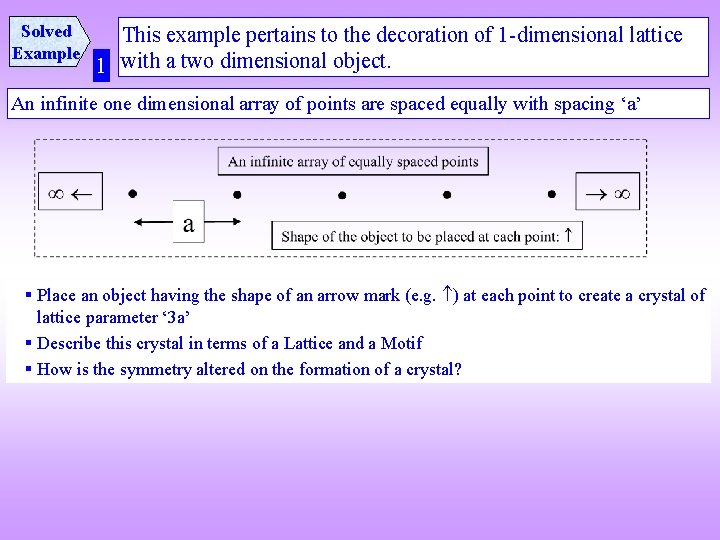 Solved Example

1

This example pertains to the decoration of 1-dimensional lattice with a two dimensional object.

An infinite one dimensional array of points are spaced equally with spacing ‘a’

An infinite array of equally spaced points

$\infty \leftarrow$

$\rightarrow \infty$

a

Shape of the object to be placed at each point: $\uparrow$

▪ Place an object having the shape of an arrow mark (e.g. $\uparrow$) at each point to create a crystal of lattice parameter ‘3a’

▪ Describe this crystal in terms of a Lattice and a Motif

▪ How is the symmetry altered on the formation of a crystal?